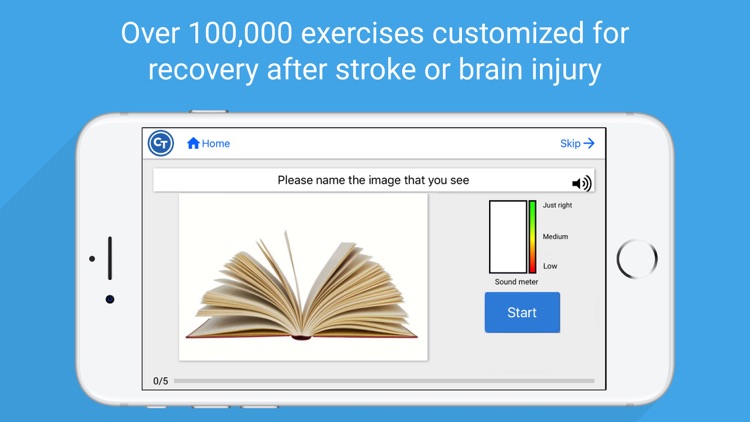 Over 100,000 exercises customized for recovery after stroke or brain injury

CT

Home

Skip

Please name the image that you see

Just right

Medium

Low

Sound meter

Start

0/5